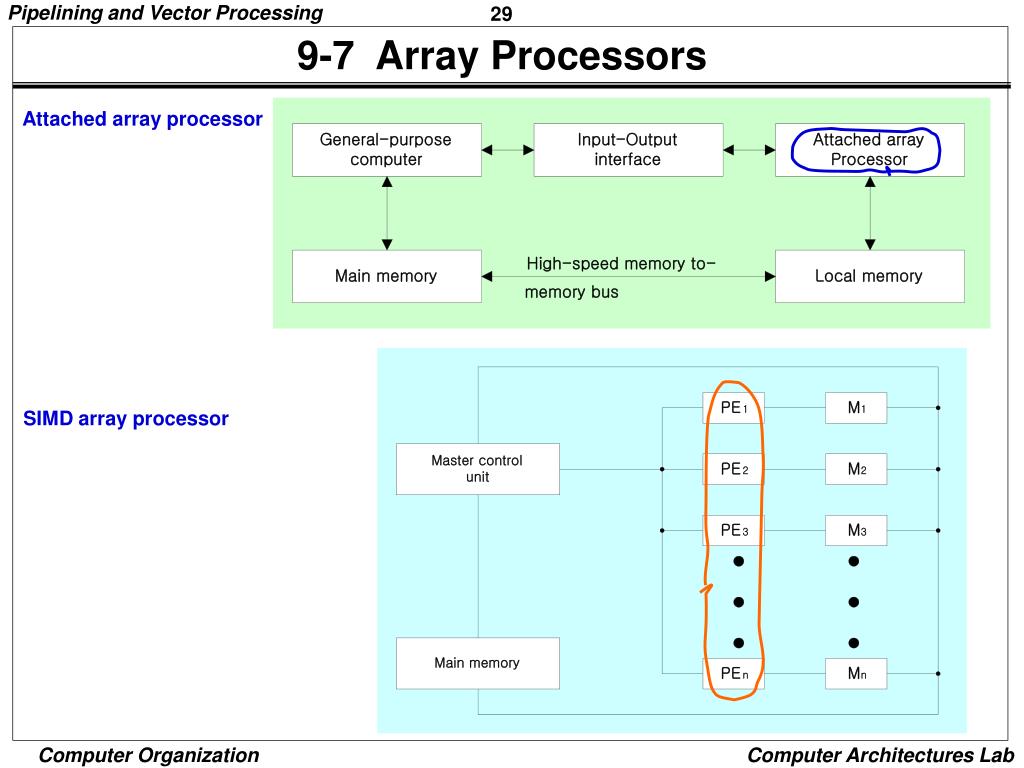 Pipelining and Vector Processing

29

9-7 Array Processors

Attached array processor

General-purpose computer

Input-Output interface

Attached array Processor

Main memory

High-speed memory to-memory bus

Local memory

SIMD array processor

Master control unit

Main memory

$PE_1$

$PE_2$

$PE_3$

$PE_n$

$M_1$

$M_2$

$M_3$

$M_n$

Computer Organization

Computer Architectures Lab